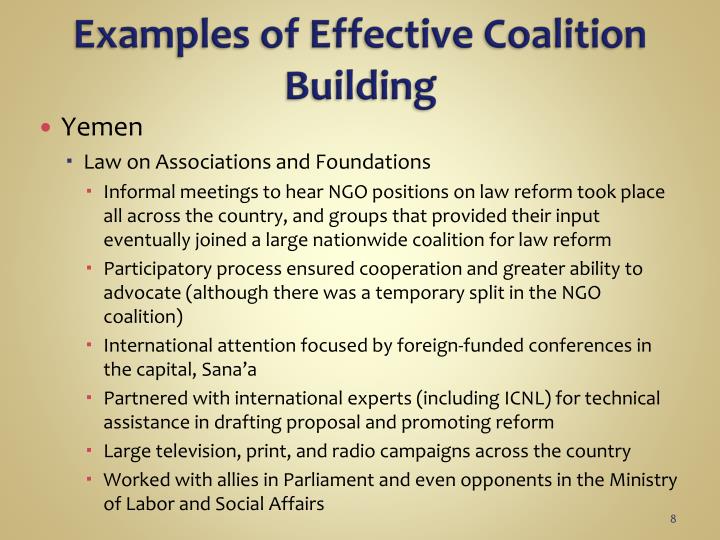 Examples of Effective Coalition Building

• Yemen
  ▪ Law on Associations and Foundations
    ▪ Informal meetings to hear NGO positions on law reform took place all across the country, and groups that provided their input eventually joined a large nationwide coalition for law reform
    ▪ Participatory process ensured cooperation and greater ability to advocate (although there was a temporary split in the NGO coalition)
    ▪ International attention focused by foreign-funded conferences in the capital, Sana'a
    ▪ Partnered with international experts (including ICNL) for technical assistance in drafting proposal and promoting reform
    ▪ Large television, print, and radio campaigns across the country
    ▪ Worked with allies in Parliament and even opponents in the Ministry of Labor and Social Affairs

8